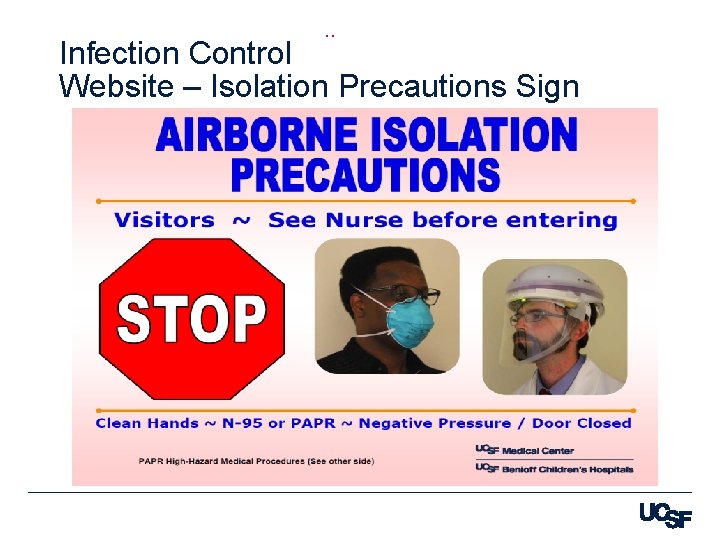 Infection Control
Website – Isolation Precautions Sign

AIRBORNE ISOLATION PRECAUTIONS

Visitors ~ See Nurse before entering

STOP

Clean Hands ~ N-95 or PAPR ~ Negative Pressure / Door Closed

PAPR High-Hazard Medical Procedures (See other side)

UCSF Medical Center

UCSF Benioff Children's Hospitals

UCSF